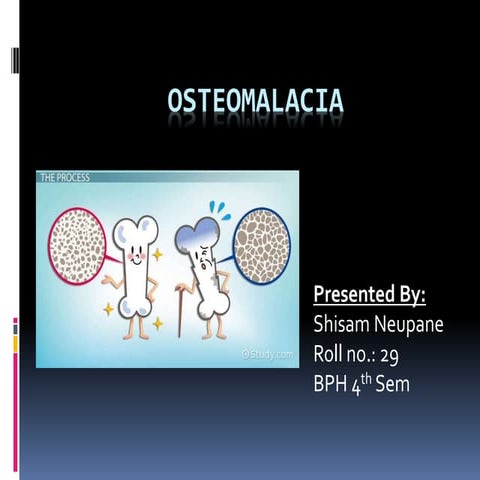 OSTEOMALACIA

THE PROCESS

©Study.com

Presented By:
Shisam Neupane
Roll no.: 29
BPH 4$^{th}$ Sem